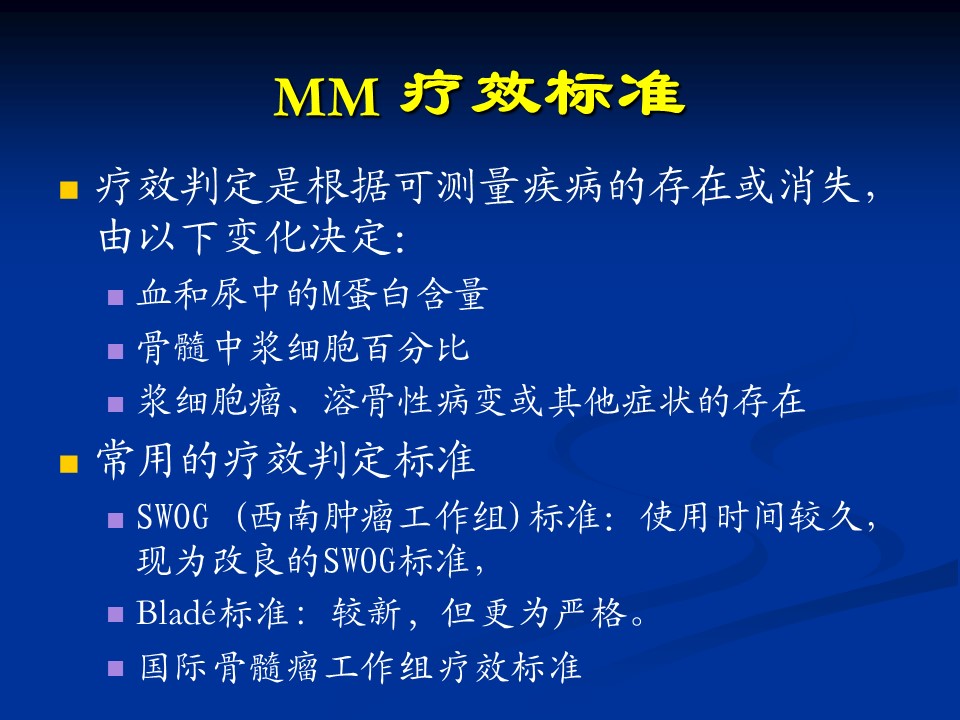 MM 疗效标准

疗效判定是根据可测量疾病的存在或消失，由以下变化决定：

血和尿中的M蛋白含量

骨髓中浆细胞百分比

浆细胞瘤、溶骨性病变或其他症状的存在

常用的疗效判定标准

SWOG （西南肿瘤工作组）标准：使用时间较久，现为改良的SWOG标准，

Bladé标准：较新，但更为严格。

国际骨髓瘤工作组疗效标准